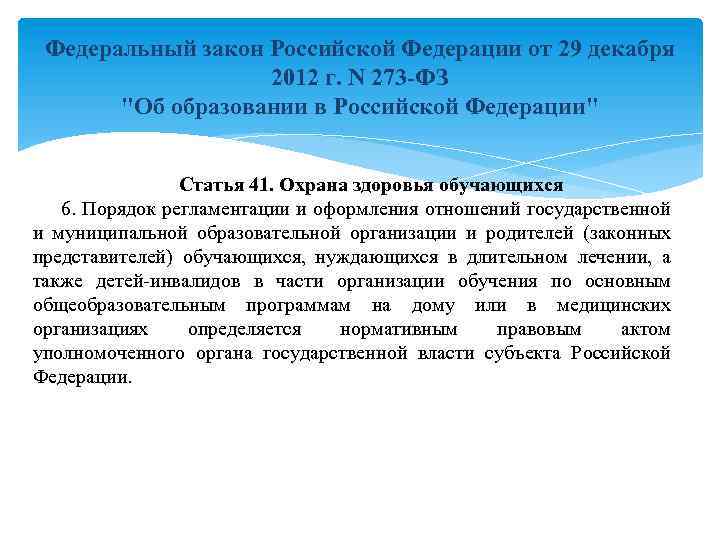 Федеральный закон Российской Федерации от 29 декабря 2012 г. N 273-ФЗ
"Об образовании в Российской Федерации"

Статья 41. Охрана здоровья обучающихся

6. Порядок регламентации и оформления отношений государственной и муниципальной образовательной организации и родителей (законных представителей) обучающихся, нуждающихся в длительном лечении, а также детей-инвалидов в части организации обучения по основным общеобразовательным программам на дому или в медицинских организациях определяется нормативным правовым актом уполномоченного органа государственной власти субъекта Российской Федерации.